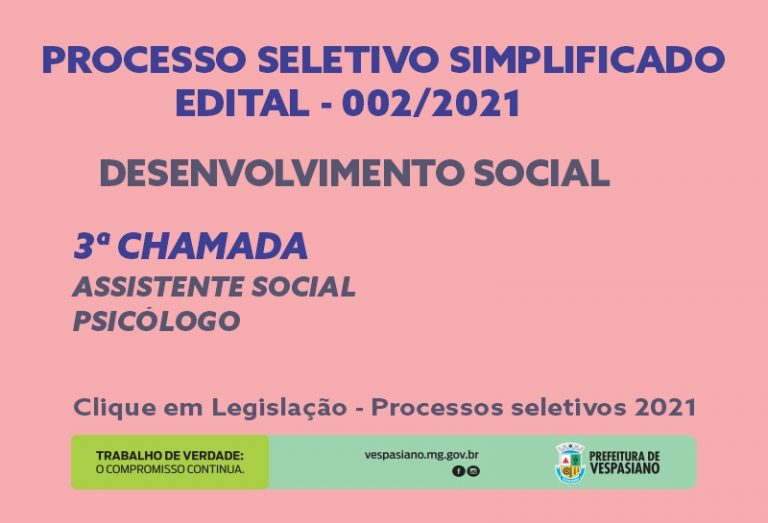 PROCESSO SELETIVO SIMPLIFICADO
EDITAL - 002/2021

DESENVOLVIMENTO SOCIAL

3ª CHAMADA
ASSISTENTE SOCIAL
PSICÓLOGO

Clique em Legislação - Processos seletivos 2021

TRABALHO DE VERDADE:
O COMPROMISSO CONTINUA.

vespasiano.mg.gov.br

PREFEITURA DE
VESPASIANO